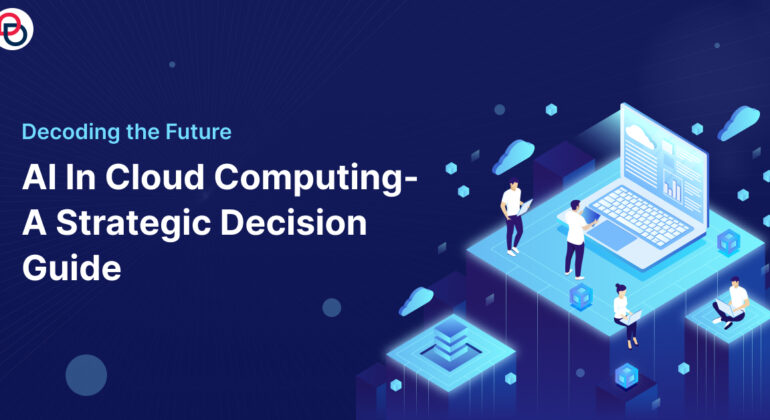 Decoding the Future

AI In Cloud Computing- A Strategic Decision Guide